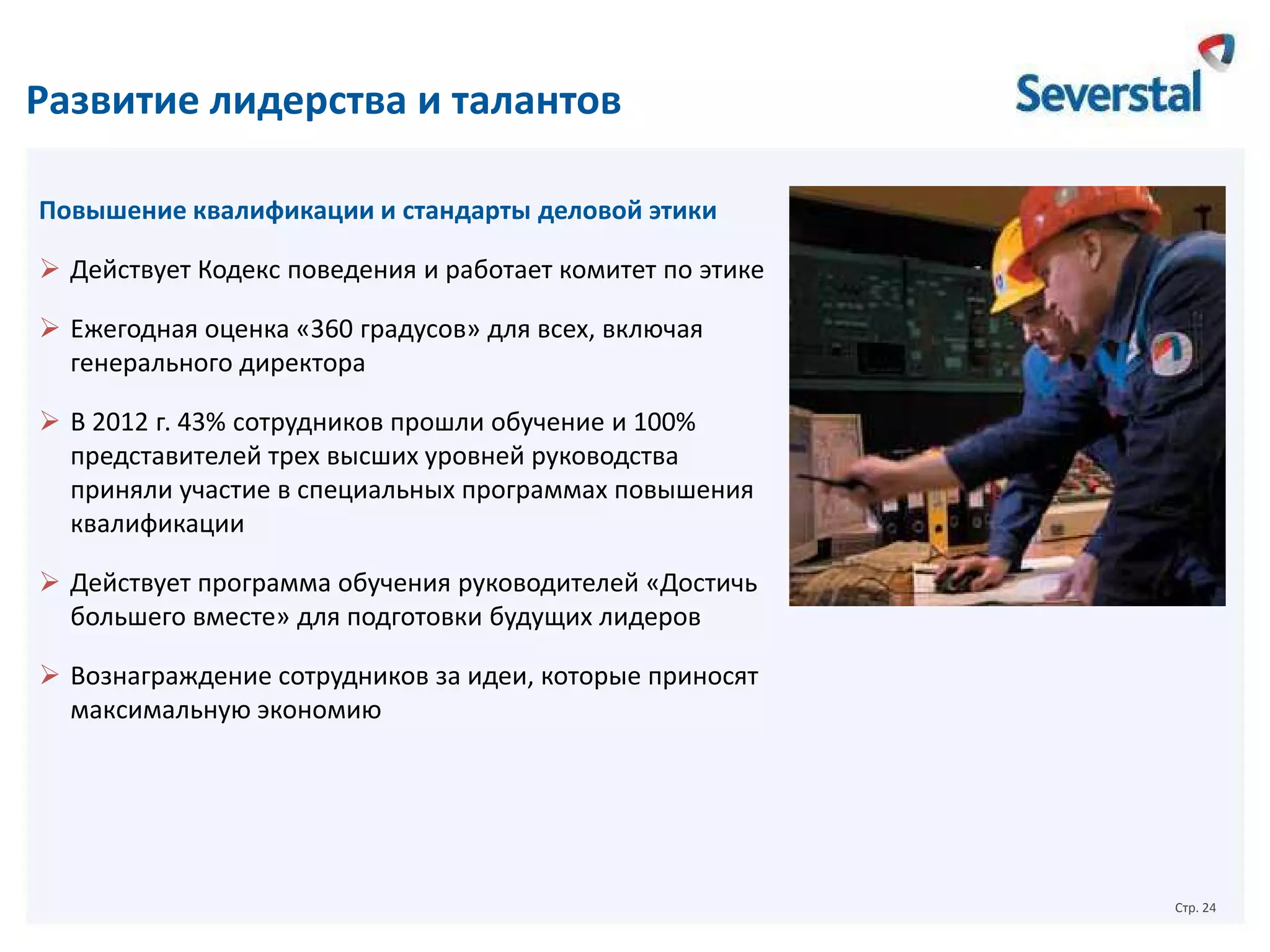 Развитие лидерства и талантов

Severstal

Повышение квалификации и стандарты деловой этики

➢ Действует Кодекс поведения и работает комитет по этике

➢ Ежегодная оценка «360 градусов» для всех, включая генерального директора

➢ В 2012 г. 43% сотрудников прошли обучение и 100% представителей трех высших уровней руководства приняли участие в специальных программах повышения квалификации

➢ Действует программа обучения руководителей «Достичь большего вместе» для подготовки будущих лидеров

➢ Вознаграждение сотрудников за идеи, которые приносят максимальную экономию

Стр. 24